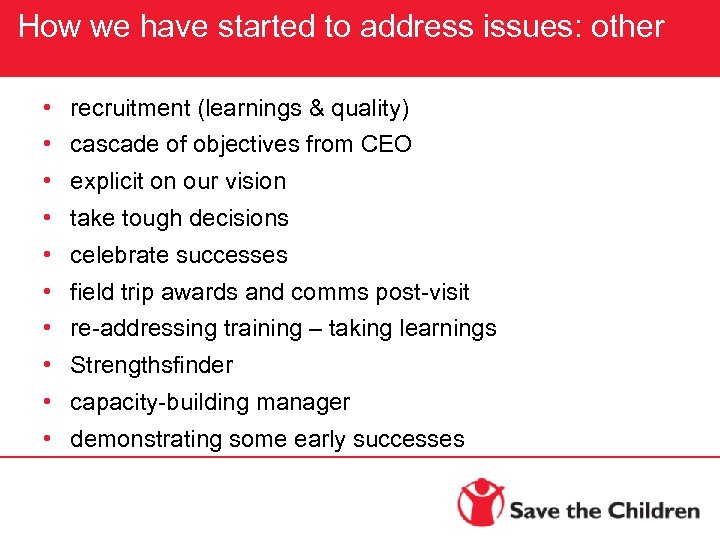 How we have started to address issues: other

• recruitment (learnings & quality)
• cascade of objectives from CEO
• explicit on our vision
• take tough decisions
• celebrate successes
• field trip awards and comms post-visit
• re-addressing training – taking learnings
• Strengthsfinder
• capacity-building manager
• demonstrating some early successes

Save the Children